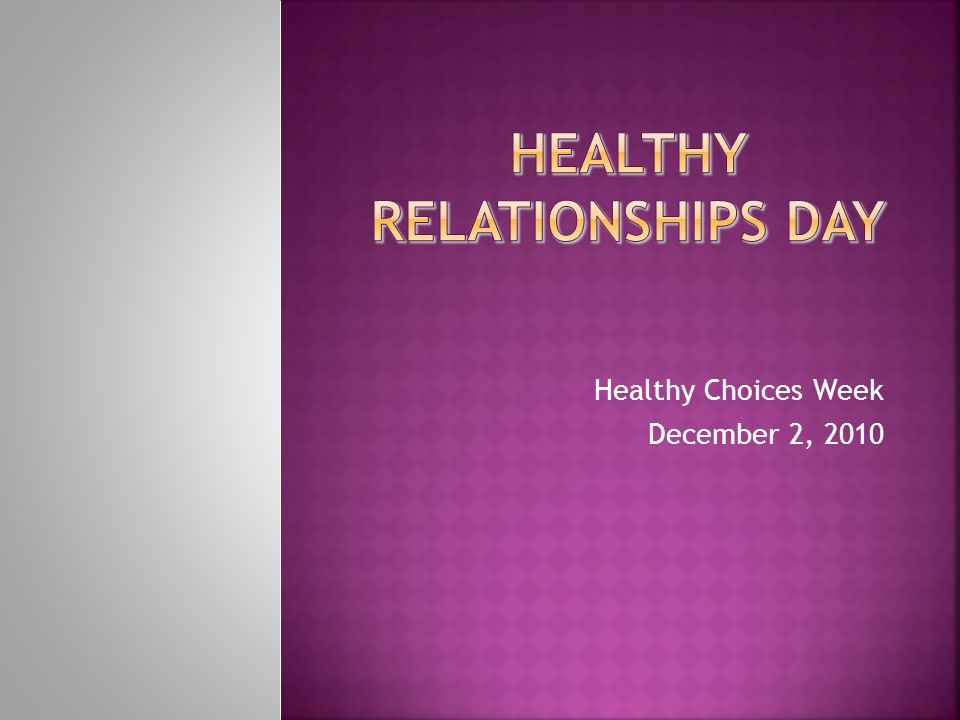 HEALTHY RELATIONSHIPS DAY

Healthy Choices Week
December 2, 2010